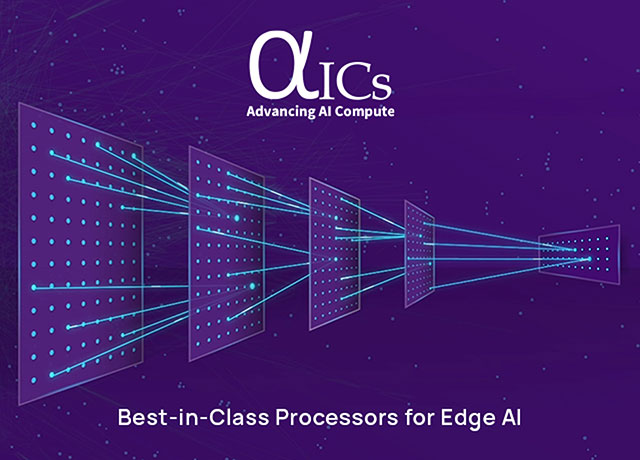 αICs
Advancing AI Compute

Best-in-Class Processors for Edge AI